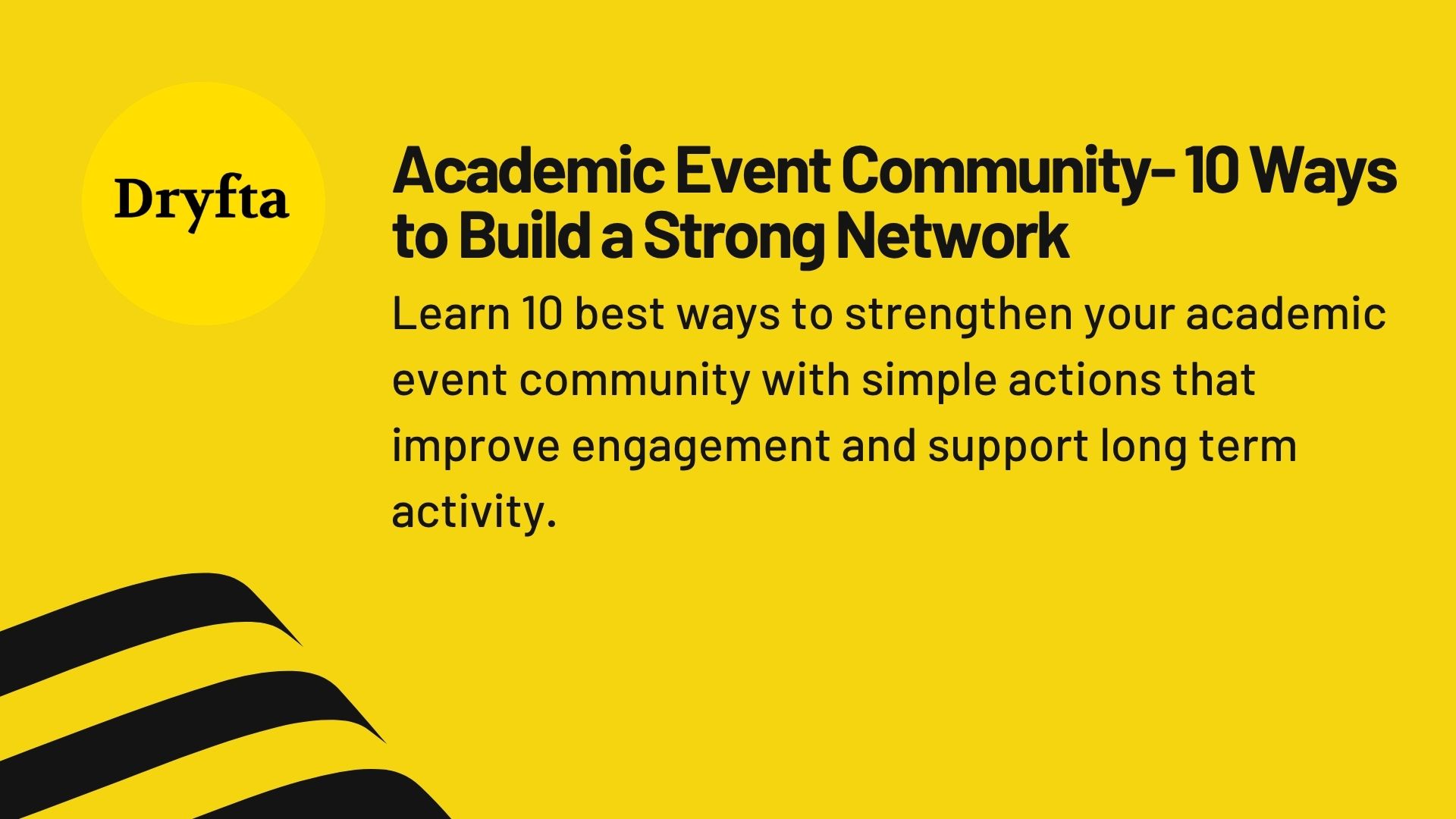 Dryfta

Academic Event Community- 10 Ways to Build a Strong Network

Learn 10 best ways to strengthen your academic event community with simple actions that improve engagement and support long term activity.